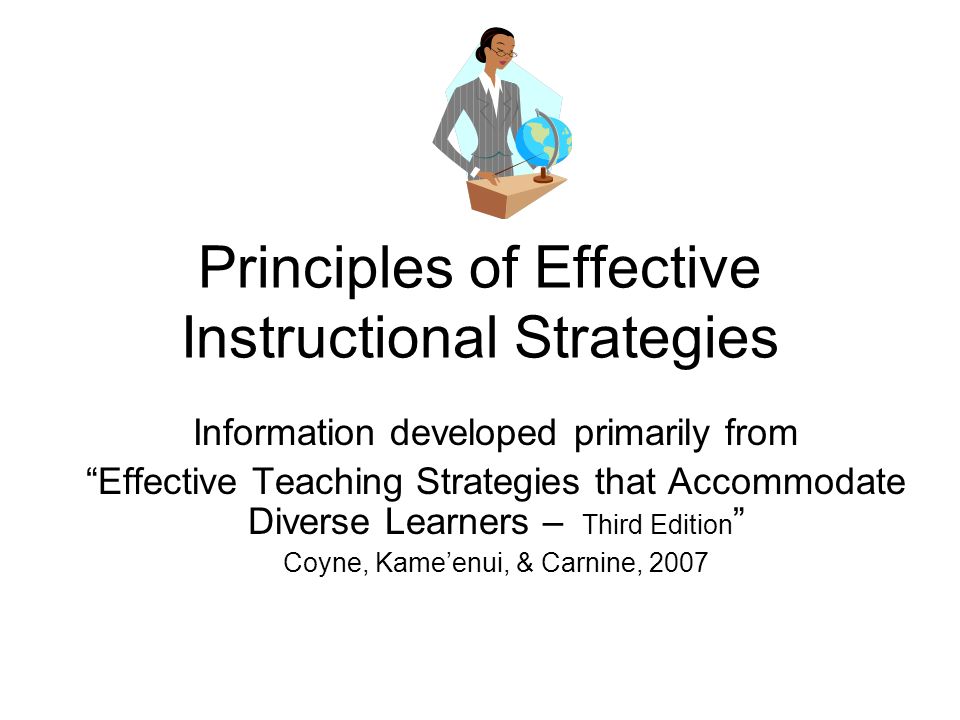 Principles of Effective Instructional Strategies

Information developed primarily from
“Effective Teaching Strategies that Accommodate Diverse Learners – Third Edition”
Coyne, Kame’enui, & Carnine, 2007